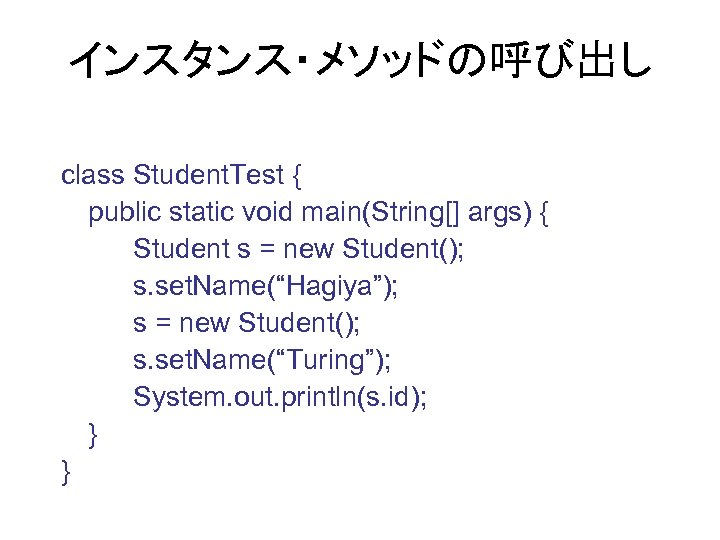 インスタンス・メソッドの呼び出し

class StudentTest {
public static void main(String[] args) {
Student s = new Student();
s.setName(“Hagiya”);
s = new Student();
s.setName(“Turing”);
System.out.println(s.id);
}
}